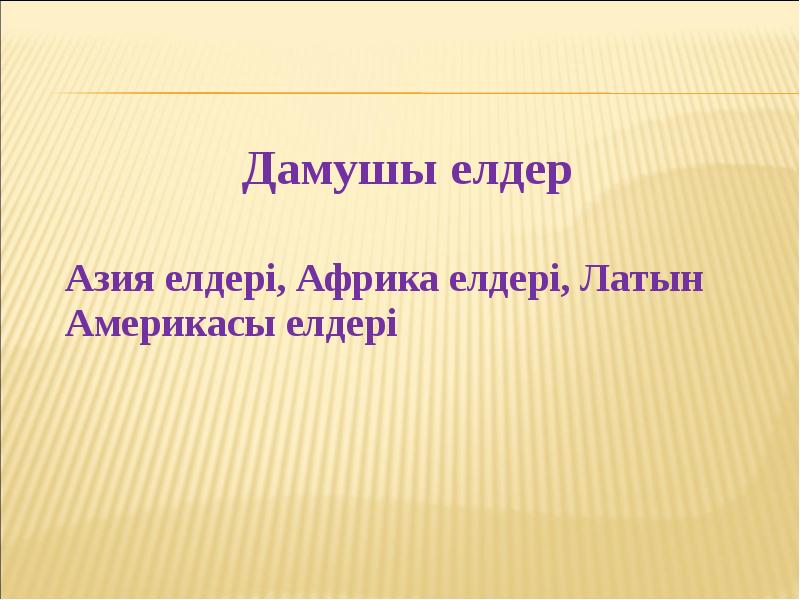 Дамушы елдер

Азия елдері, Африка елдері, Латын Америкасы елдері